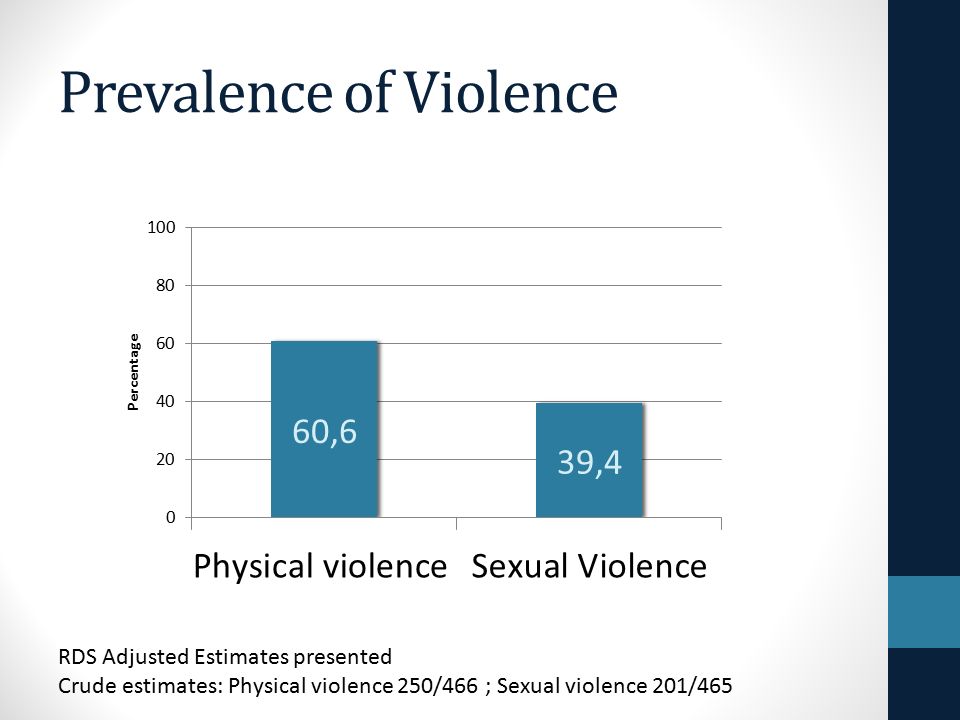 Prevalence of Violence

100
80
60
40
20
0

Percentage

60,6
39,4

Physical violence
Sexual Violence

RDS Adjusted Estimates presented
Crude estimates: Physical violence 250/466 ; Sexual violence 201/465